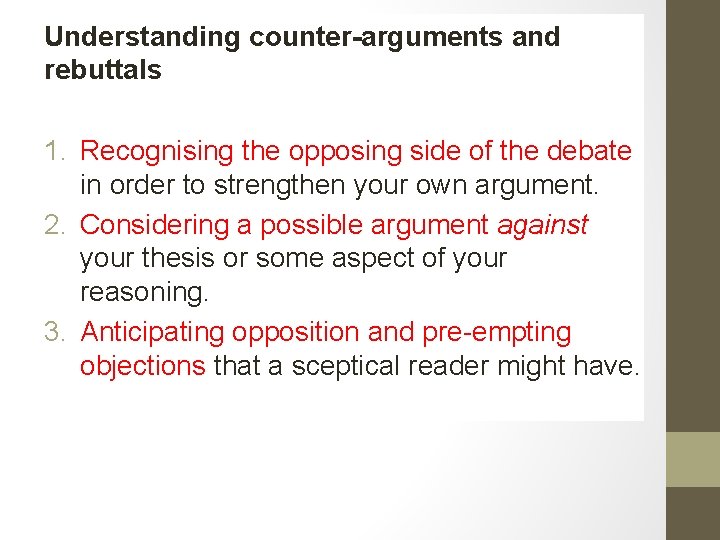 Understanding counter-arguments and rebuttals

1. Recognising the opposing side of the debate in order to strengthen your own argument.
2. Considering a possible argument against your thesis or some aspect of your reasoning.
3. Anticipating opposition and pre-empting objections that a sceptical reader might have.